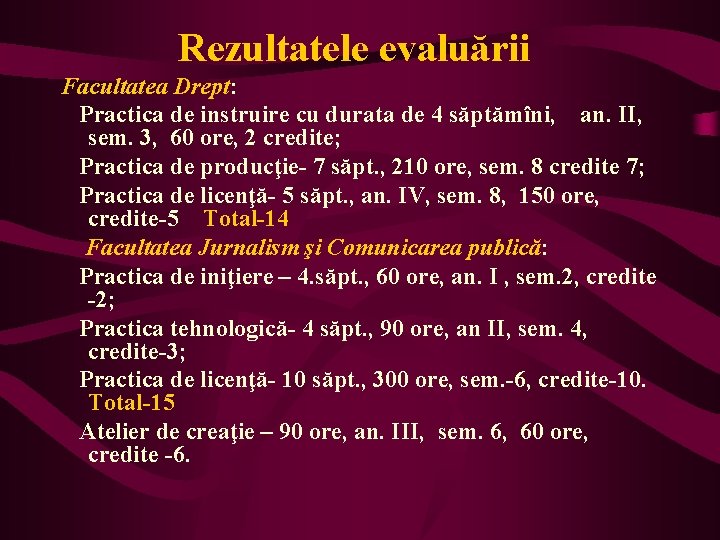 Rezultatele evaluării

Facultatea Drept:

Practica de instruire cu durata de 4 săptămîni, an. II, sem. 3, 60 ore, 2 credite;

Practica de producţie- 7 săpt., 210 ore, sem. 8 credite 7;

Practica de licenţă- 5 săpt., an. IV, sem. 8, 150 ore, credite-5 Total-14

Facultatea Jurnalism şi Comunicarea publică:

Practica de iniţiere – 4.săpt., 60 ore, an. I , sem.2, credite -2;

Practica tehnologică- 4 săpt., 90 ore, an II, sem. 4, credite-3;

Practica de licenţă- 10 săpt., 300 ore, sem.-6, credite-10. Total-15

Atelier de creaţie – 90 ore, an. III, sem. 6, 60 ore, credite -6.